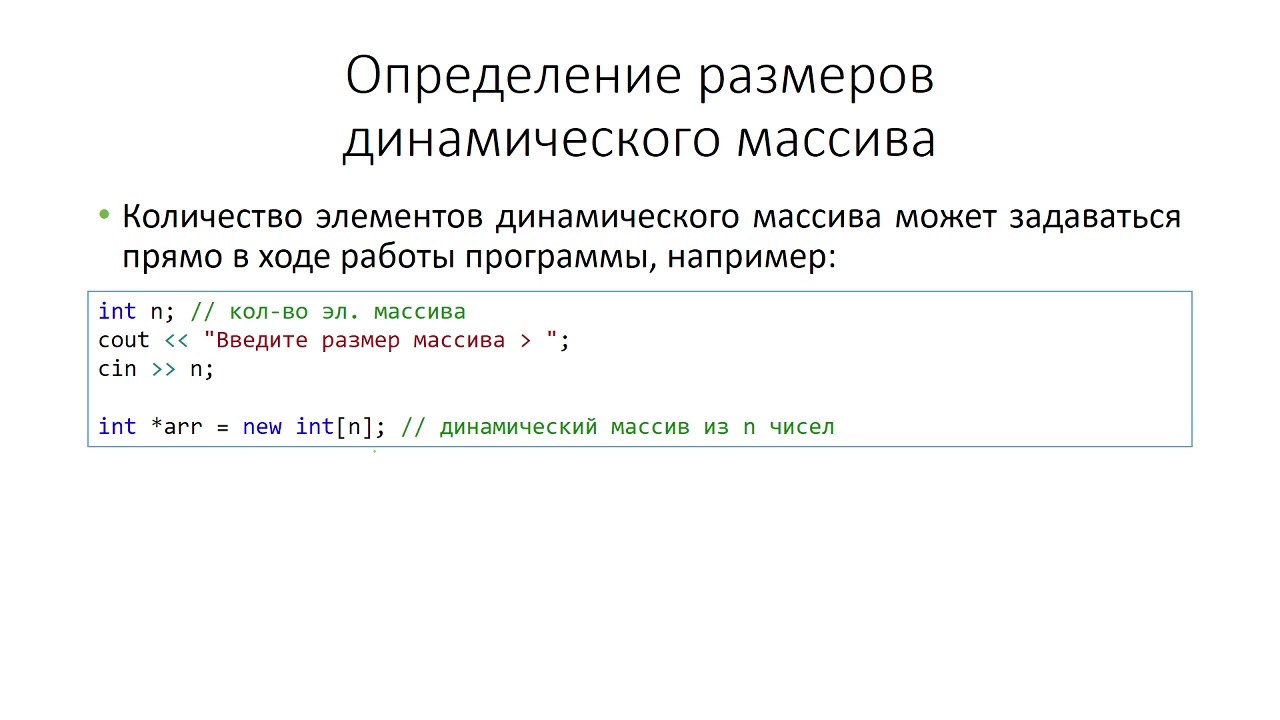 Определение размеров динамического массива

• Количество элементов динамического массива может задаваться прямо в ходе работы программы, например:

int n; // кол-во эл. массива
cout << "Введите размер массива > ";
cin >> n;

int *arr = new int[n]; // динамический массив из n чисел